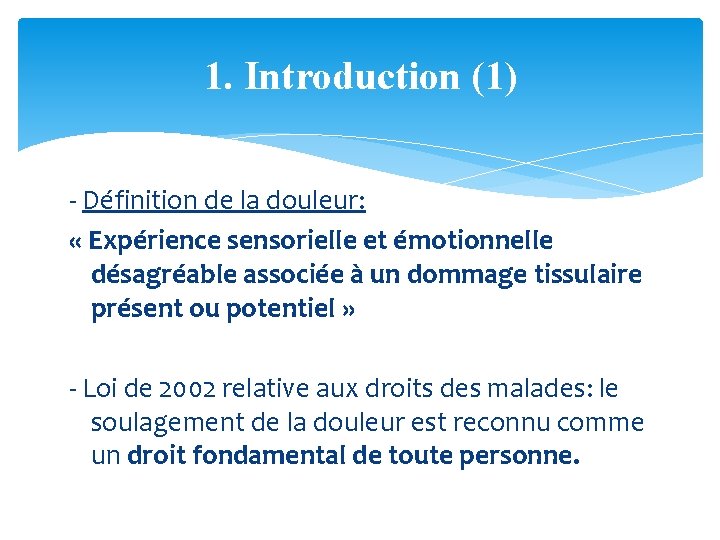 1. Introduction (1)

- Définition de la douleur:

« Expérience sensorielle et émotionnelle désagréable associée à un dommage tissulaire présent ou potentiel »

- Loi de 2002 relative aux droits des malades: le soulagement de la douleur est reconnu comme un droit fondamental de toute personne.